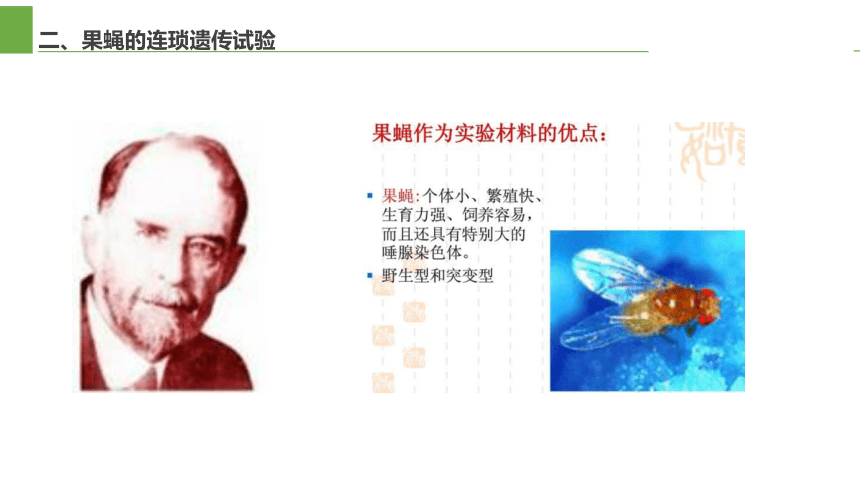 二、果蝇的连琐遗传试验

果蝇作为实验材料的优点：

▪ 果蝇:个体小、繁殖快、生育力强、饲养容易，而且还具有特别大的唾腺染色体。

▪ 野生型和突变型